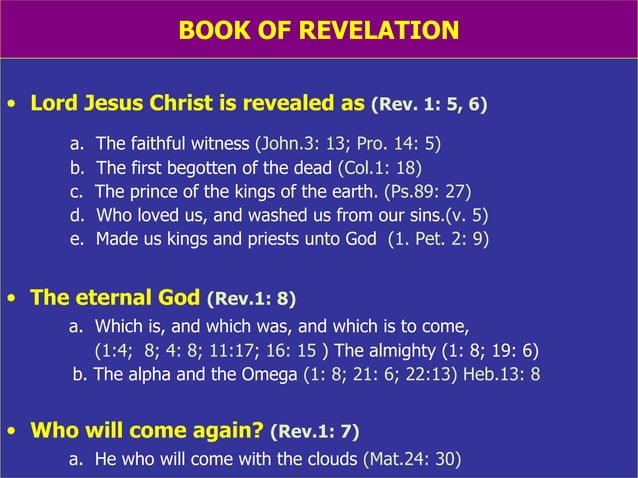 BOOK OF REVELATION

• Lord Jesus Christ is revealed as (Rev. 1: 5, 6)

a. The faithful witness (John.3: 13; Pro. 14: 5)
b. The first begotten of the dead (Col.1: 18)
c. The prince of the kings of the earth. (Ps.89: 27)
d. Who loved us, and washed us from our sins.(v. 5)
e. Made us kings and priests unto God (1. Pet. 2: 9)

• The eternal God (Rev.1: 8)

a. Which is, and which was, and which is to come, (1:4; 8; 4: 8; 11:17; 16: 15 ) The almighty (1: 8; 19: 6)
b. The alpha and the Omega (1: 8; 21: 6; 22:13) Heb.13: 8

• Who will come again? (Rev.1: 7)

a. He who will come with the clouds (Mat.24: 30)